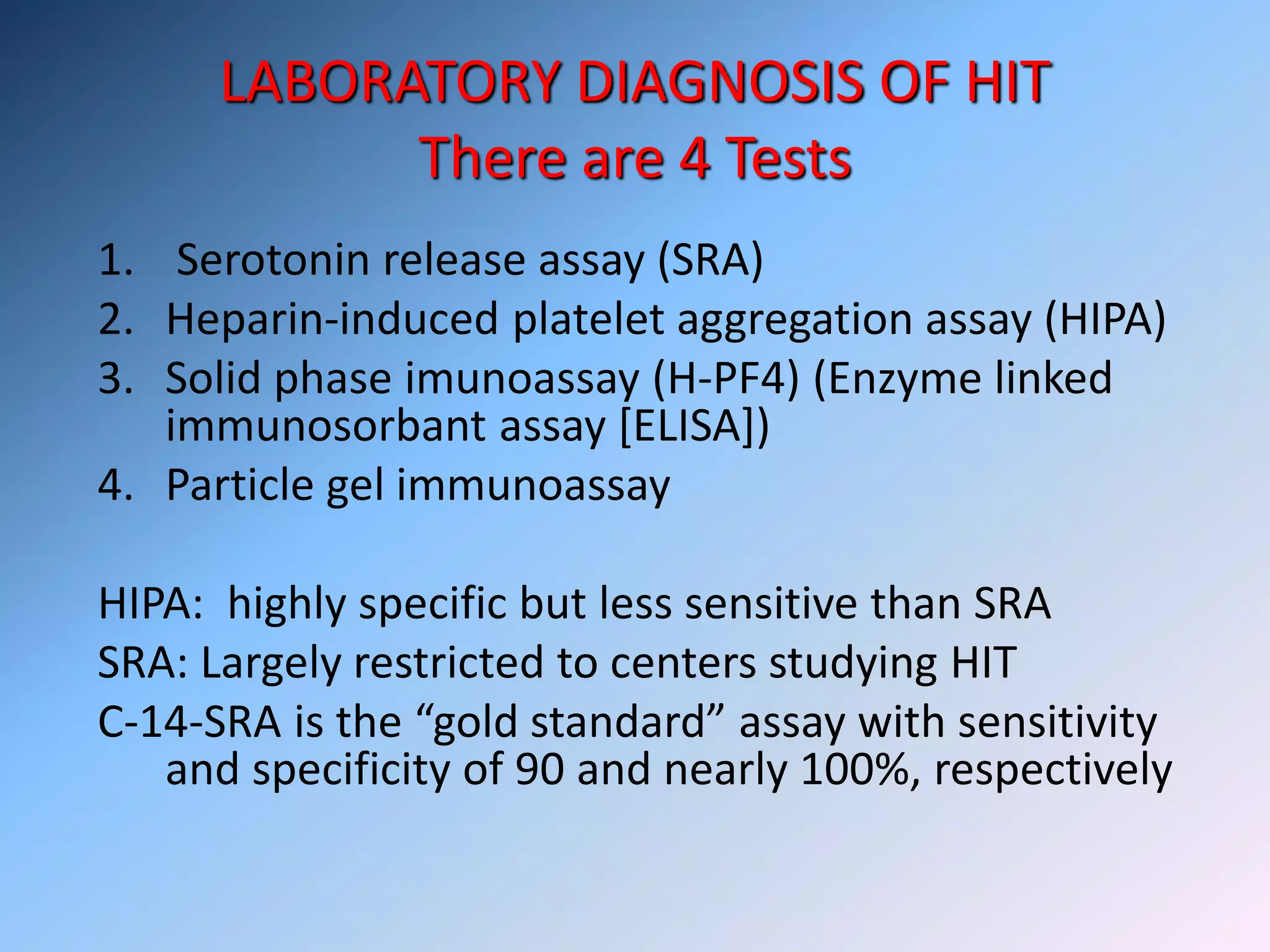 LABORATORY DIAGNOSIS OF HIT
There are 4 Tests

1. Serotonin release assay (SRA)
2. Heparin-induced platelet aggregation assay (HIPA)
3. Solid phase imunoassay (H-PF4) (Enzyme linked immunosorbant assay [ELISA])
4. Particle gel immunoassay

HIPA: highly specific but less sensitive than SRA
SRA: Largely restricted to centers studying HIT
C-14-SRA is the “gold standard” assay with sensitivity and specificity of 90 and nearly 100%, respectively